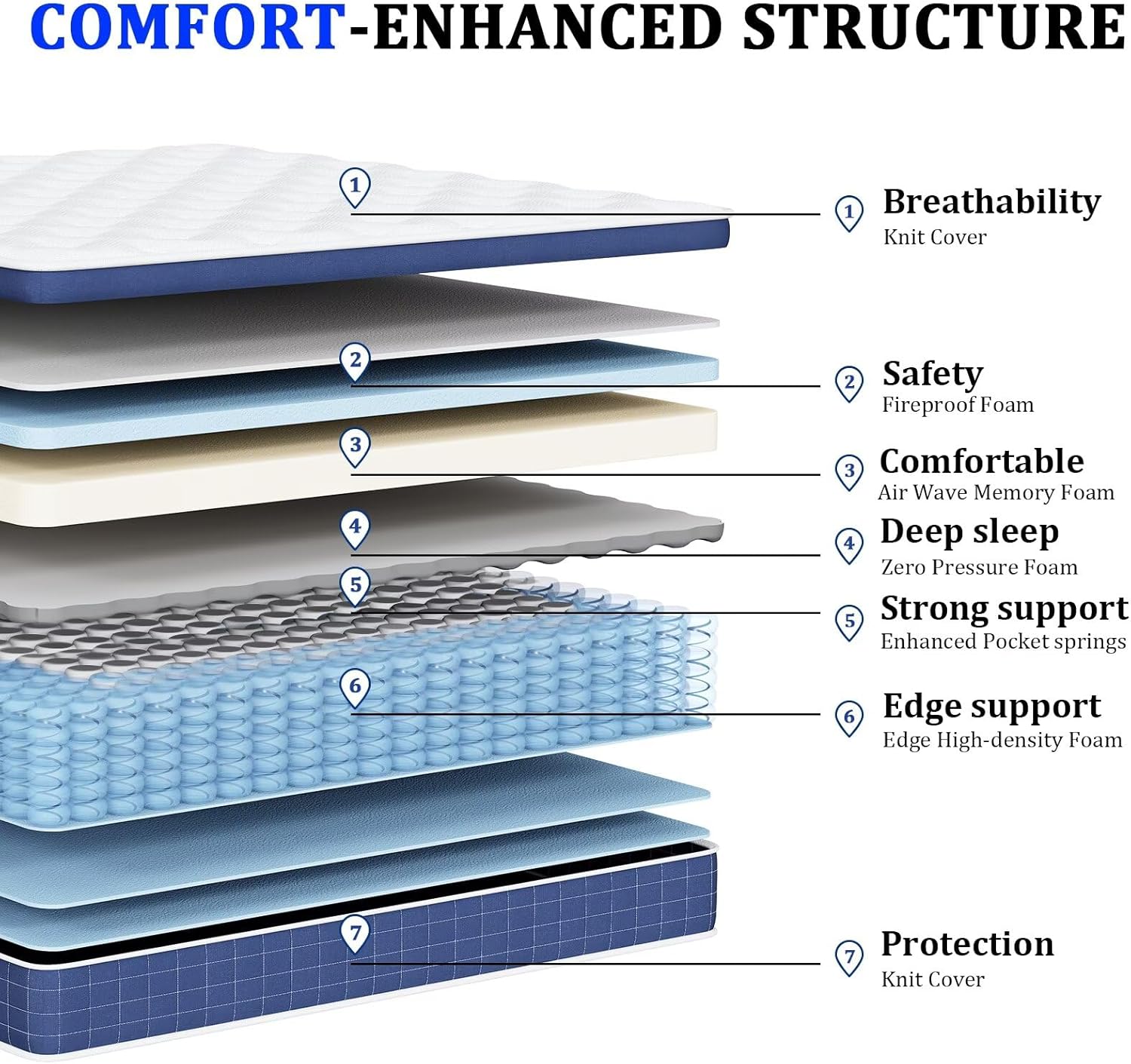 COMFORT-ENHANCED STRUCTURE

1

2

3

4

5

6

7

1 Breathability
Knit Cover

2 Safety
Fireproof Foam

3 Comfortable
Air Wave Memory Foam

4 Deep sleep
Zero Pressure Foam

5 Strong support
Enhanced Pocket springs

6 Edge support
Edge High-density Foam

7 Protection
Knit Cover